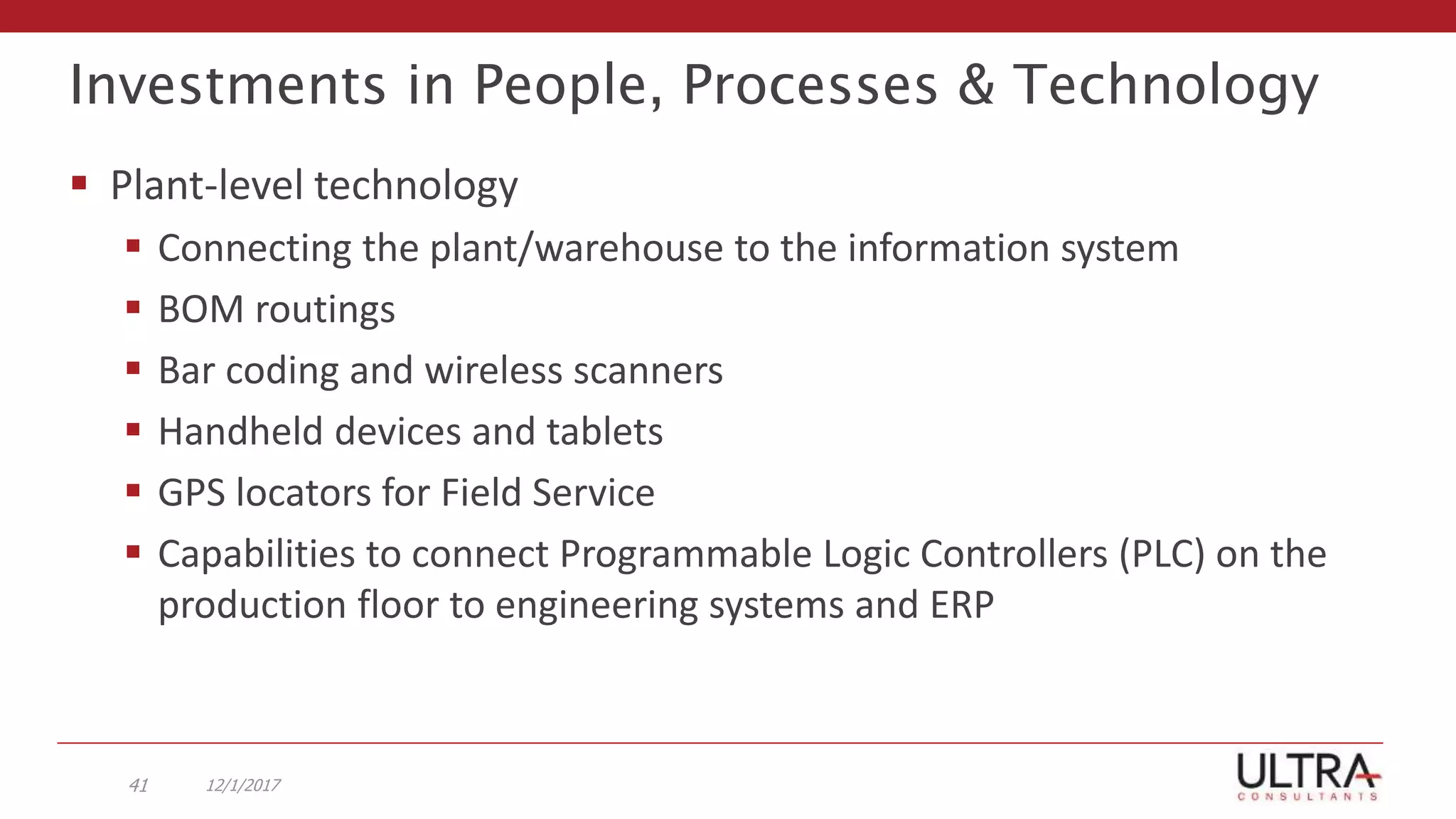 Investments in People, Processes & Technology

- Plant-level technology
  - Connecting the plant/warehouse to the information system
  - BOM routings
  - Bar coding and wireless scanners
  - Handheld devices and tablets
  - GPS locators for Field Service
  - Capabilities to connect Programmable Logic Controllers (PLC) on the production floor to engineering systems and ERP

41 12/1/2017

ULTRA CONSULTANTS